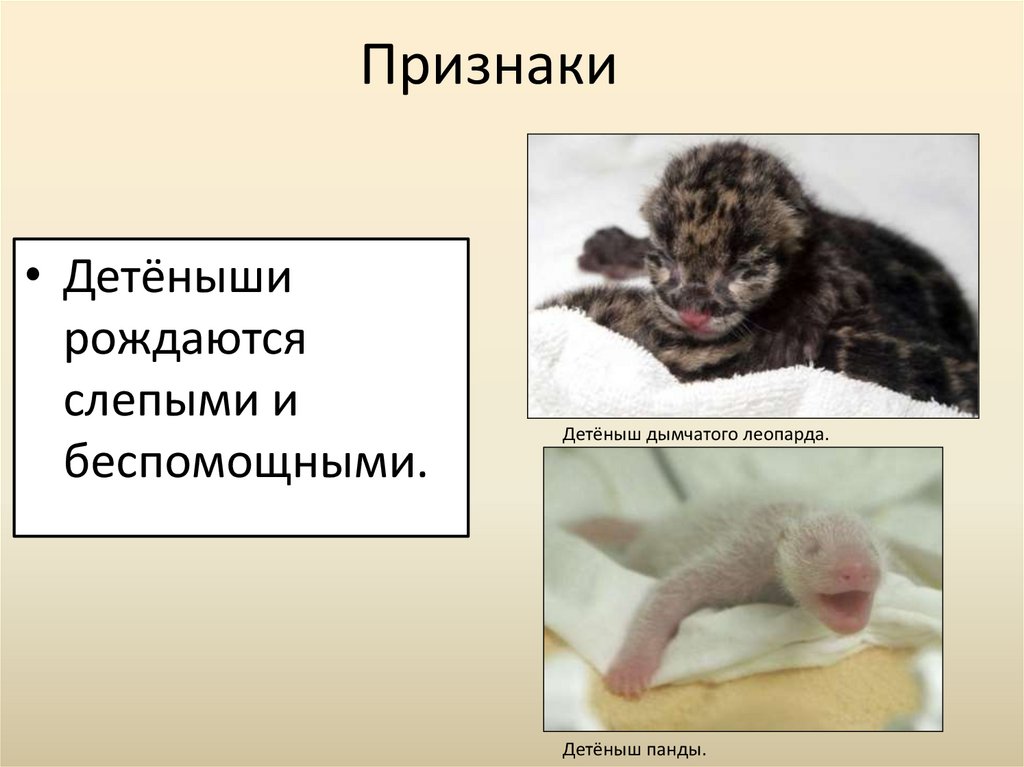 Признаки

• Детёныши рождаются слепыми и беспомощными.

Детёныш дымчатого леопарда.

Детёныш панды.